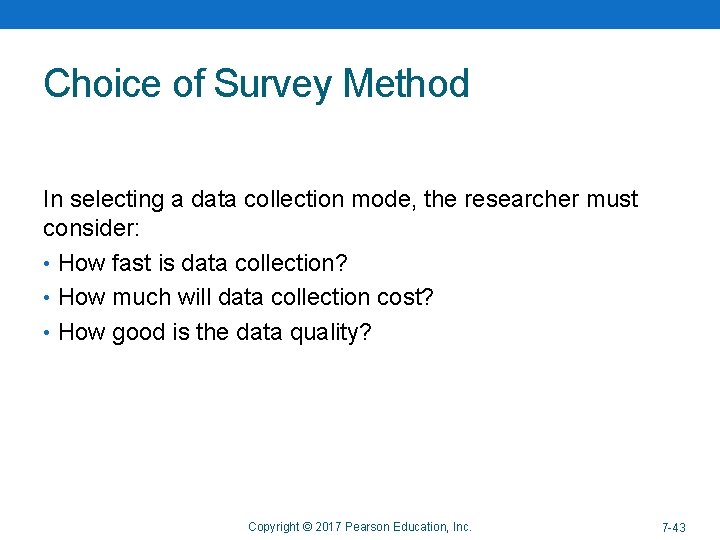 Choice of Survey Method

In selecting a data collection mode, the researcher must consider:

• How fast is data collection?
• How much will data collection cost?
• How good is the data quality?

Copyright © 2017 Pearson Education, Inc.

7-43